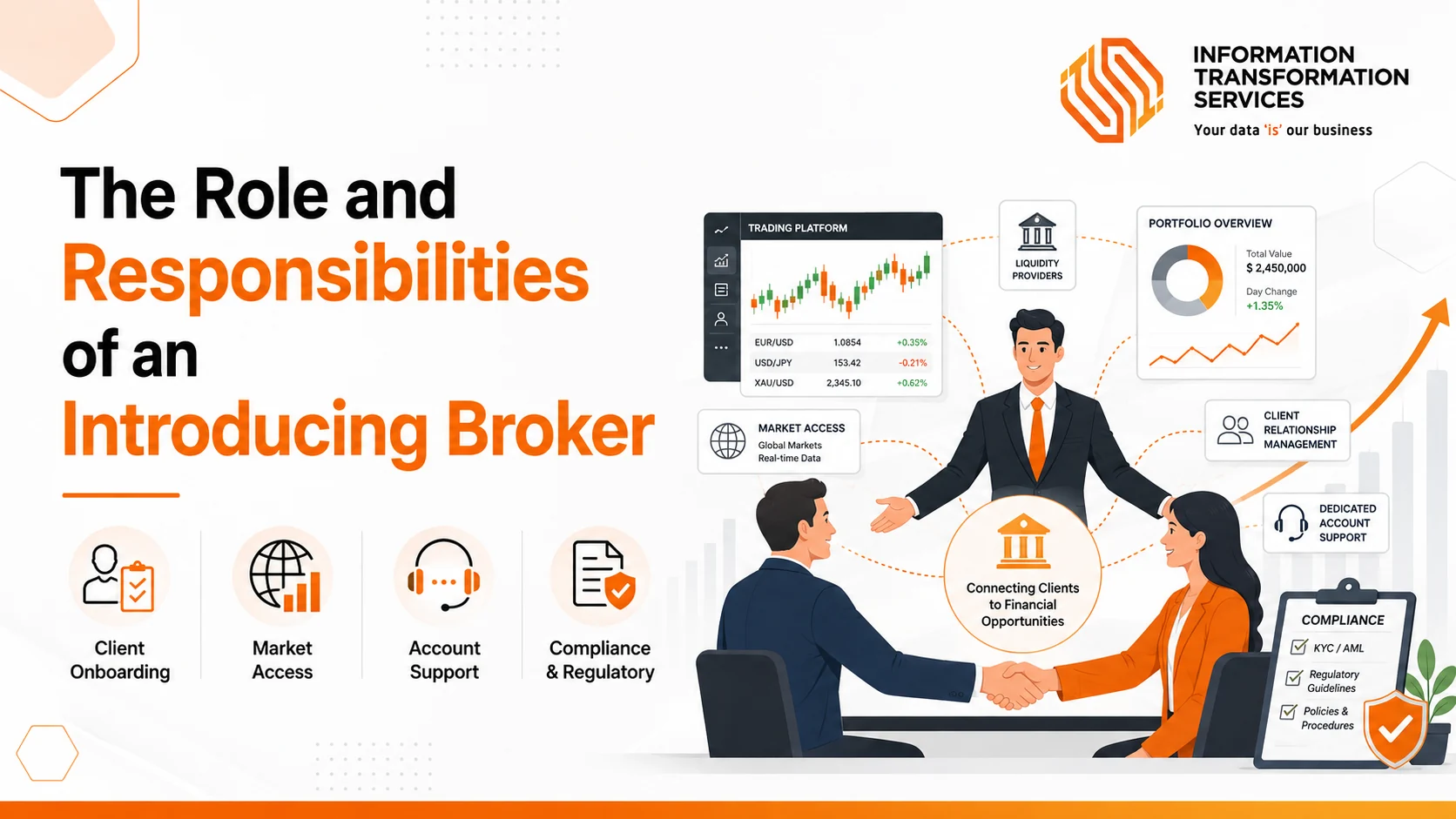 INFORMATION TRANSFORMATION SERVICES
Your data 'is' our business

The Role and Responsibilities of an Introducing Broker

Client Onboarding

Market Access

Account Support

Compliance & Regulatory

TRADING PLATFORM

| EUR/USD | 1.0854 | +0.35% |
|---|---|---|
| USD/JPY | 153.42 | -0.21% |
| XAU/USD | 2,345.10 | +0.62% |

LIQUIDITY PROVIDERS

PORTFOLIO OVERVIEW
Total Value
$ 2,450,000
Day Change
+1.35%

MARKET ACCESS
Global Markets
Real-time Data

CLIENT RELATIONSHIP MANAGEMENT

DEDICATED ACCOUNT SUPPORT

Connecting Clients to Financial Opportunities

COMPLIANCE
KYC / AML
Regulatory Guidelines
Policies & Procedures